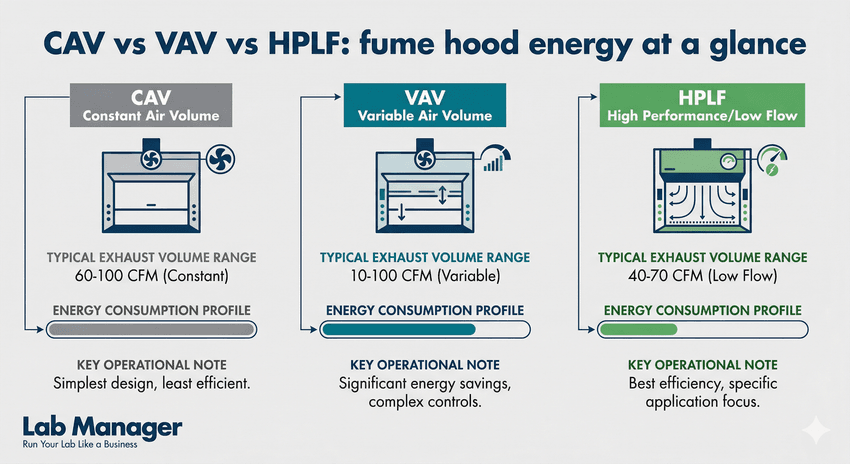 CAV vs VAV vs HPLF: fume hood energy at a glance

CAV
Constant Air Volume

TYPICAL EXHAUST VOLUME RANGE
60-100 CFM (Constant)

ENERGY CONSUMPTION PROFILE

KEY OPERATIONAL NOTE
Simplest design, least efficient.

VAV
Variable Air Volume

TYPICAL EXHAUST VOLUME RANGE
10-100 CFM (Variable)

ENERGY CONSUMPTION PROFILE

KEY OPERATIONAL NOTE
Significant energy savings, complex controls.

HPLF
High Performance/Low Flow

TYPICAL EXHAUST VOLUME RANGE
40-70 CFM (Low Flow)

ENERGY CONSUMPTION PROFILE

KEY OPERATIONAL NOTE
Best efficiency, specific application focus.

Lab Manager
Run Your Lab Like a Business